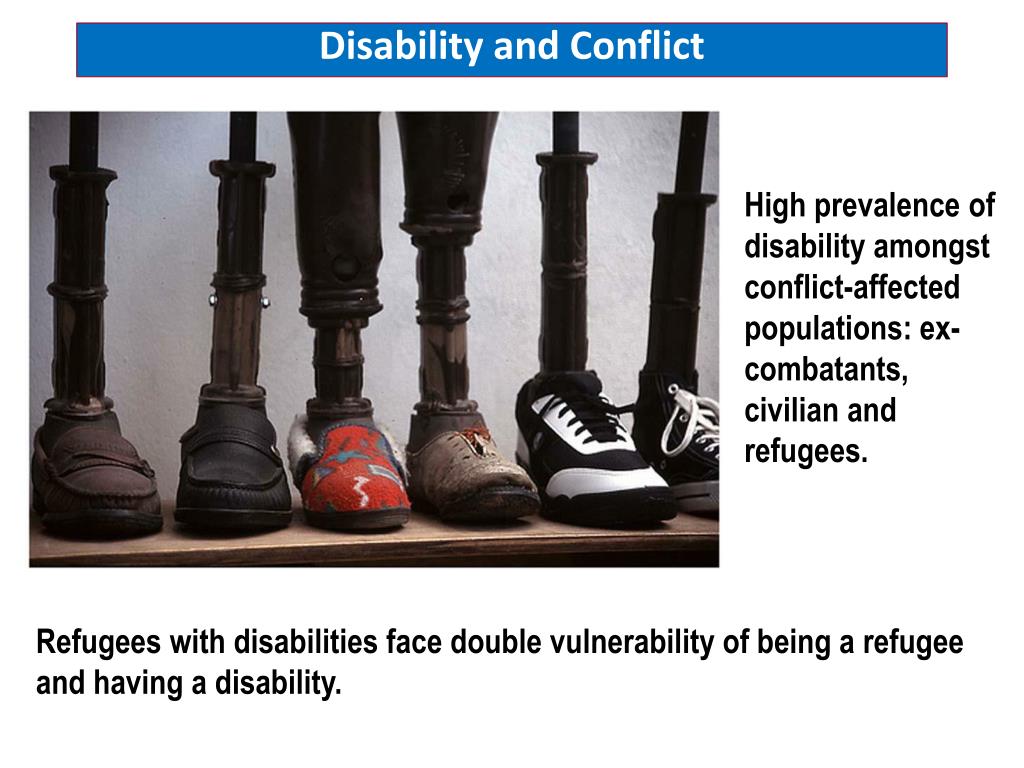 Disability and Conflict

High prevalence of disability amongst conflict-affected populations: ex-combatants, civilian and refugees.

Refugees with disabilities face double vulnerability of being a refugee and having a disability.